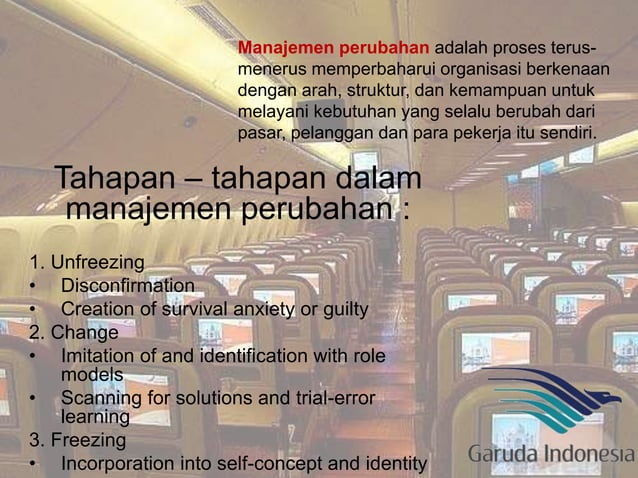 Manajemen perubahan adalah proses terus-menerus memperbaharui organisasi berkenaan dengan arah, struktur, dan kemampuan untuk melayani kebutuhan yang selalu berubah dari pasar, pelanggan dan para pekerja itu sendiri.

Tahapan – tahapan dalam manajemen perubahan :

1. Unfreezing
• Disconfirmation
• Creation of survival anxiety or guilty
2. Change
• Imitation of and identification with role models
• Scanning for solutions and trial-error learning
3. Freezing
• Incorporation into self-concept and identity

Garuda Indonesia